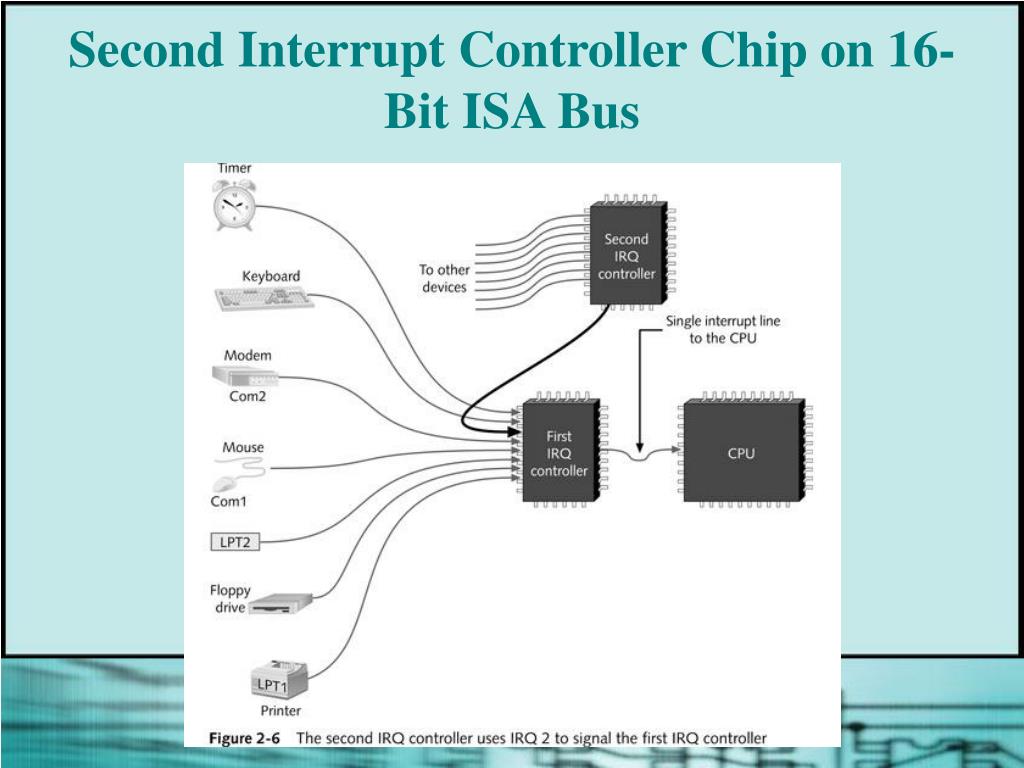 Second Interrupt Controller Chip on 16-Bit ISA Bus

Timer

Keyboard

Modem

Com2

Mouse

Com1

LPT2

Floppy drive

LPT1

Printer

To other devices

Second IRQ controller

Single interrupt line to the CPU

First IRQ controller

CPU

Figure 2-6 The second IRQ controller uses IRQ 2 to signal the first IRQ controller